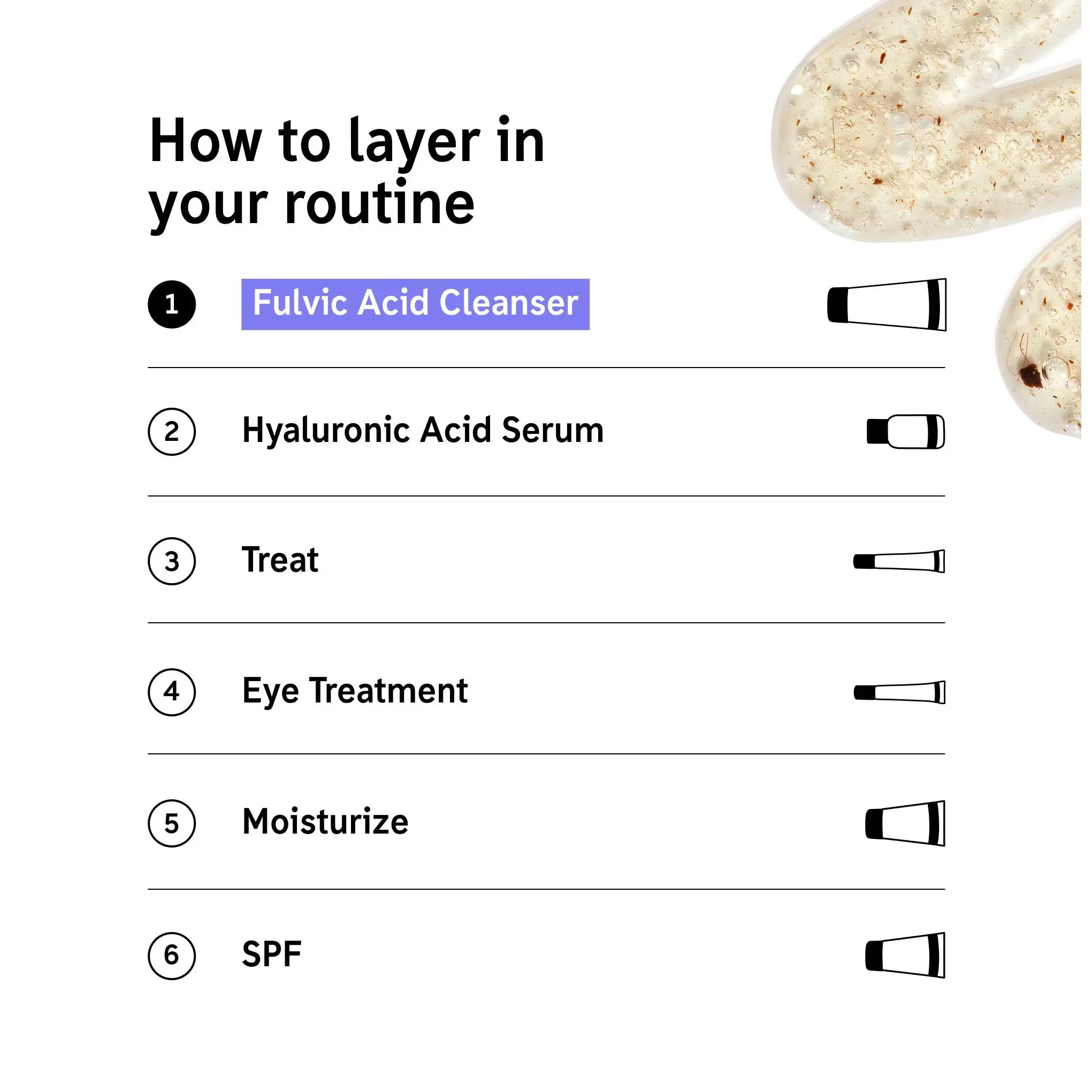 How to layer in your routine

1 Fulvic Acid Cleanser

2 Hyaluronic Acid Serum

3 Treat

4 Eye Treatment

5 Moisturize

6 SPF